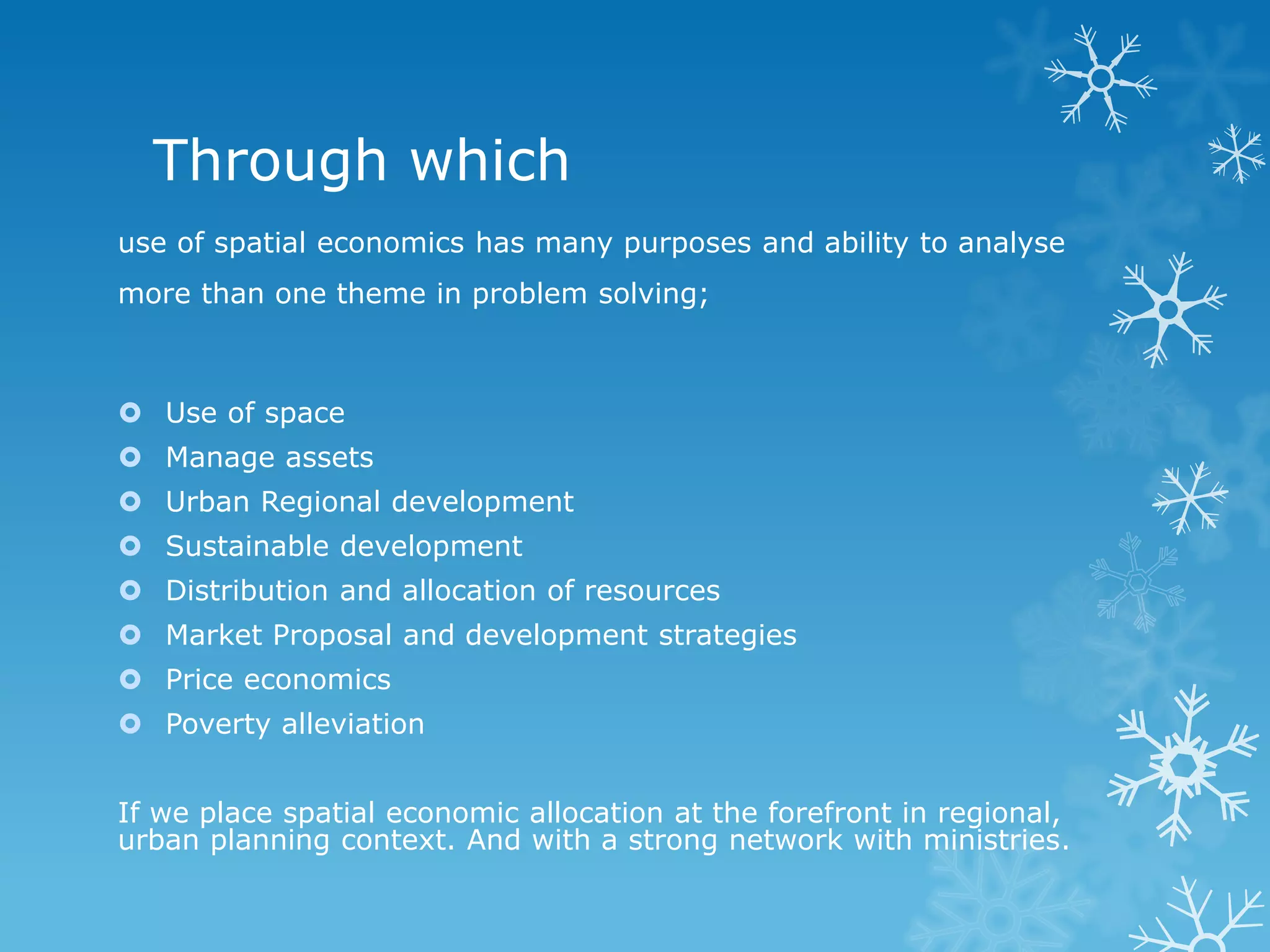 Through which

use of spatial economics has many purposes and ability to analyse more than one theme in problem solving;

- Use of space
- Manage assets
- Urban Regional development
- Sustainable development
- Distribution and allocation of resources
- Market Proposal and development strategies
- Price economics
- Poverty alleviation

If we place spatial economic allocation at the forefront in regional, urban planning context. And with a strong network with ministries.